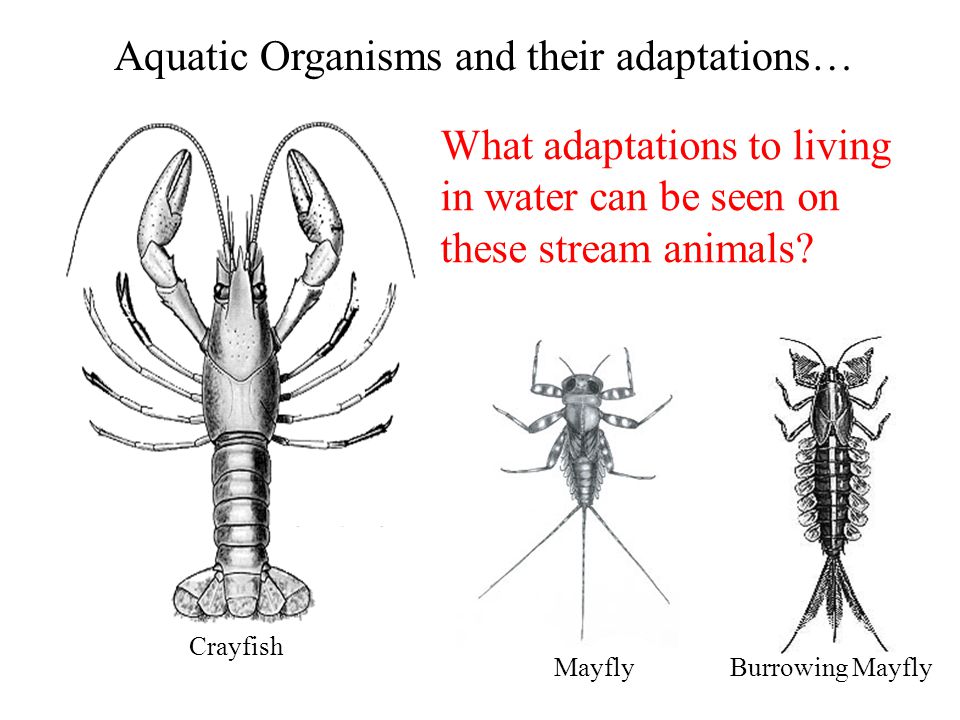 Aquatic Organisms and their adaptations…

What adaptations to living in water can be seen on these stream animals?

Crayfish

Mayfly

Burrowing Mayfly